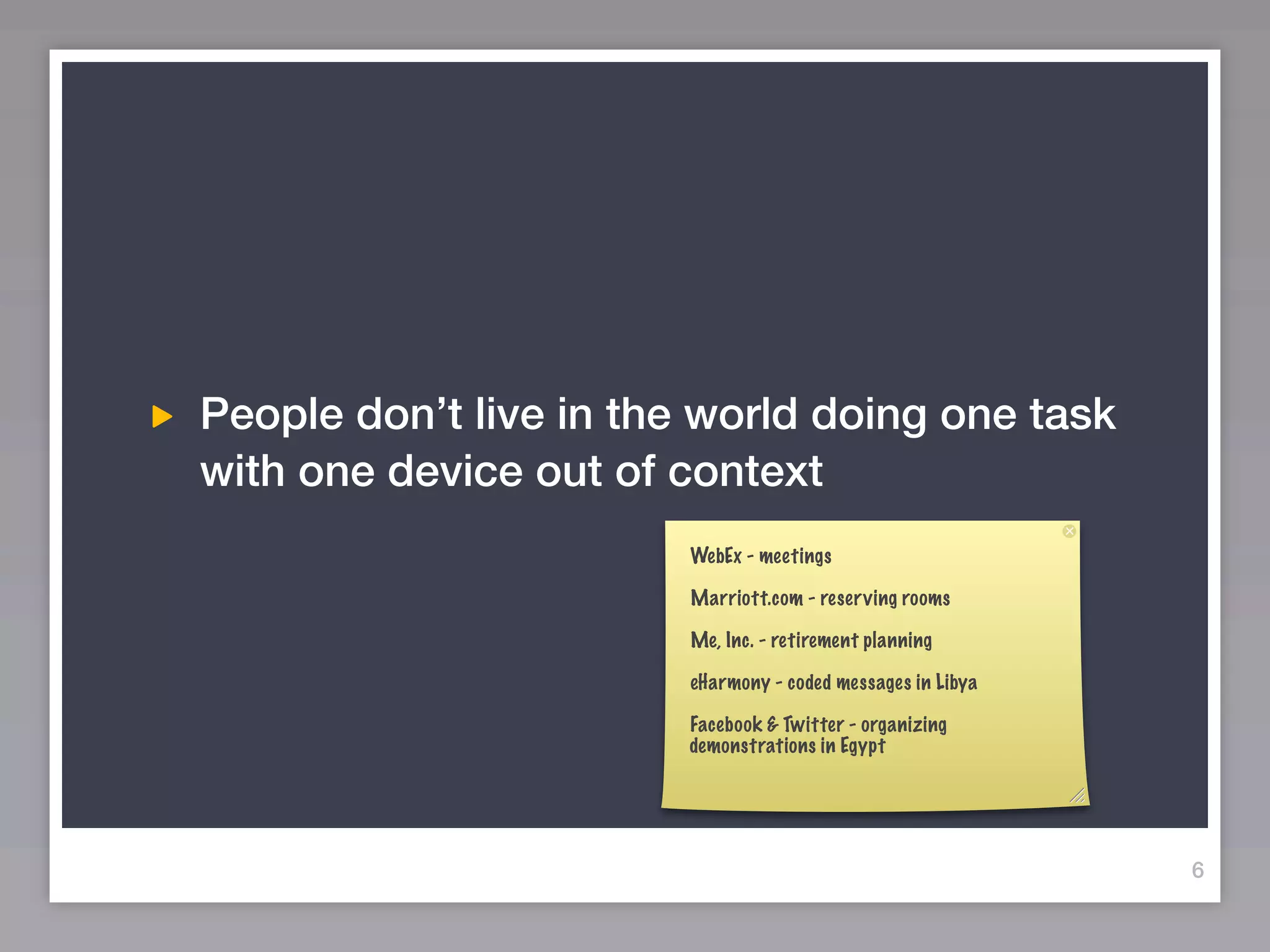 People don’t live in the world doing one task with one device out of context

WebEx - meetings

Marriott.com - reserving rooms

Me, Inc. - retirement planning

eHarmony - coded messages in Libya

Facebook & Twitter - organizing demonstrations in Egypt

6